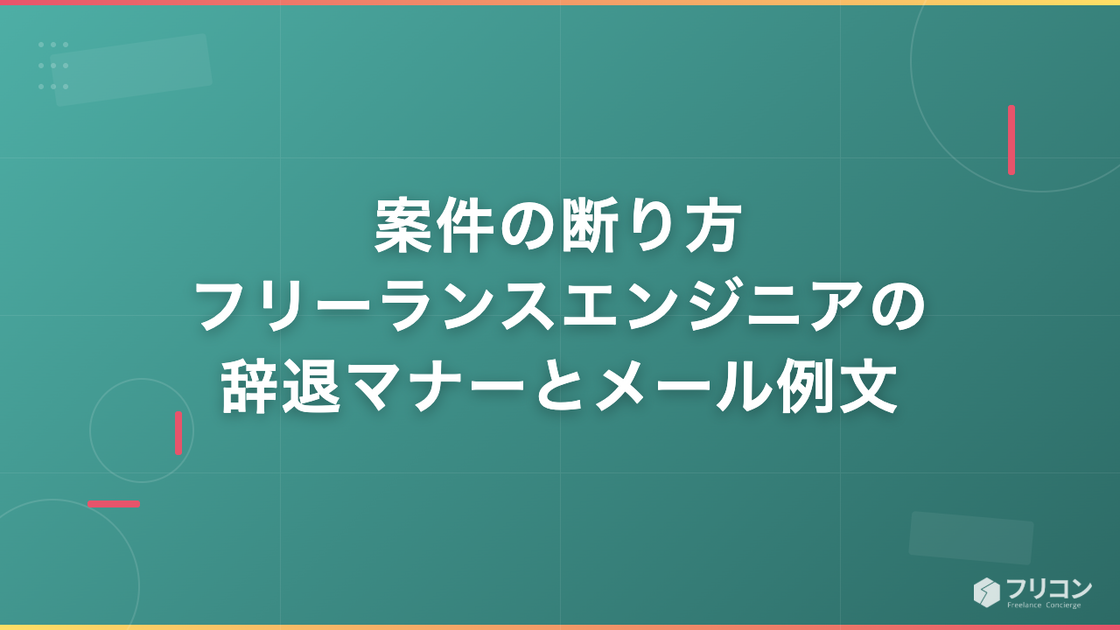 案件の断り方
フリーランスエンジニアの
辞退マナーとメール例文

フリコン
Freelance Concierge